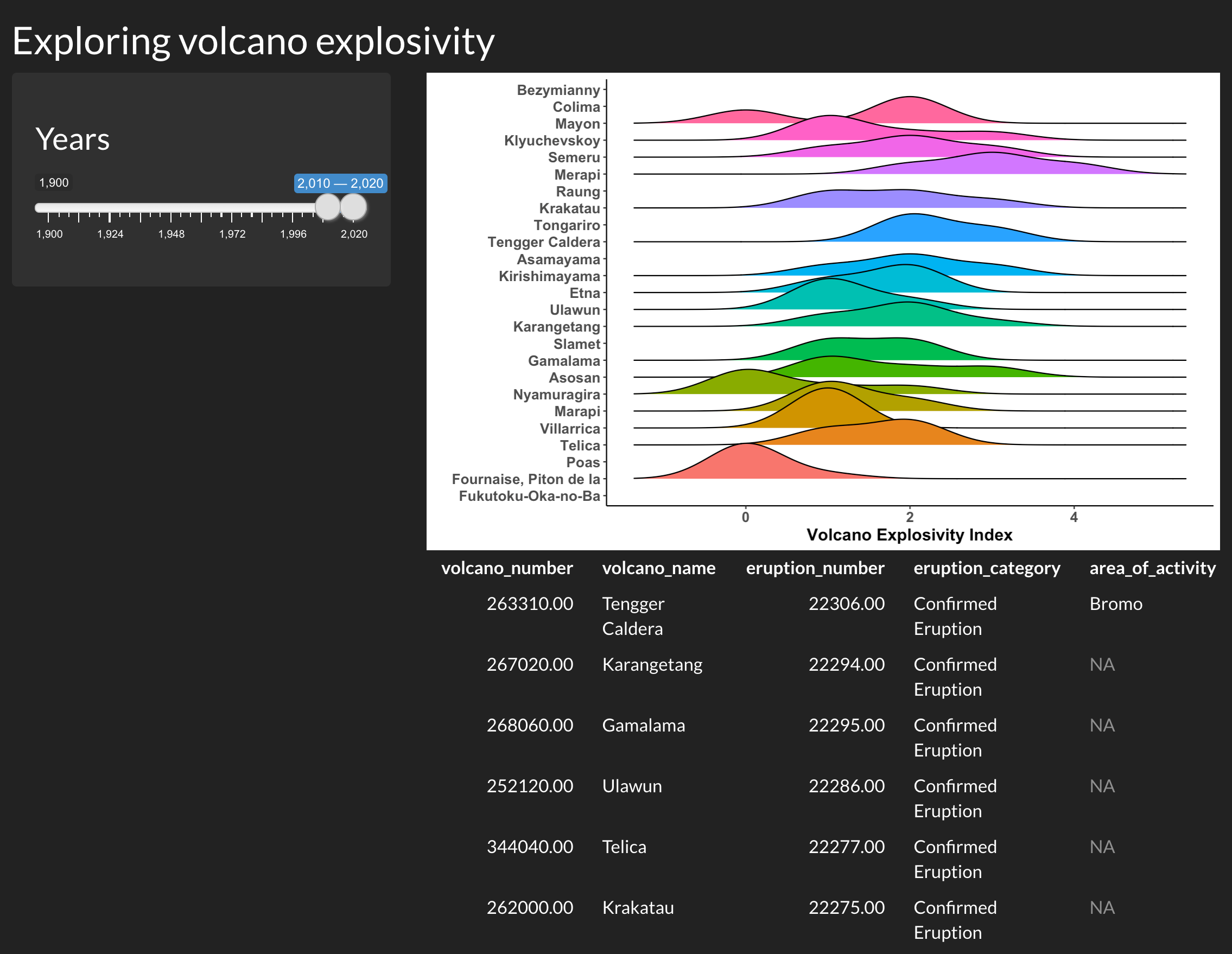 Exploring volcano explosivity

Years

1,900

2,010 — 2,020

1,900 1,924 1,948 1,972 1,996 2,020

Bezymianny
Colima
Mayon
Klyuchevskoy
Semeru
Merapi
Raung
Krakatau
Tongariro
Tengger Caldera
Asamayama
Kirishimayama
Etna
Ulawun
Karangetang
Slamet
Gamalama
Asosan
Nyamuragira
Marapi
Villarrica
Telica
Poas
Fournaise, Piton de la
Fukutoku-Oka-no-Ba

0 2 4

Volcano Explosivity Index

| volcano_number | volcano_name | eruption_number | eruption_category | area_of_activity |
|---|---|---|---|---|
| 263310.00 | Tengger Caldera | 22306.00 | Confirmed Eruption | Bromo |
| 267020.00 | Karangetang | 22294.00 | Confirmed Eruption | NA |
| 268060.00 | Gamalama | 22295.00 | Confirmed Eruption | NA |
| 252120.00 | Ulawun | 22286.00 | Confirmed Eruption | NA |
| 344040.00 | Telica | 22277.00 | Confirmed Eruption | NA |
| 262000.00 | Krakatau | 22275.00 | Confirmed Eruption | NA |